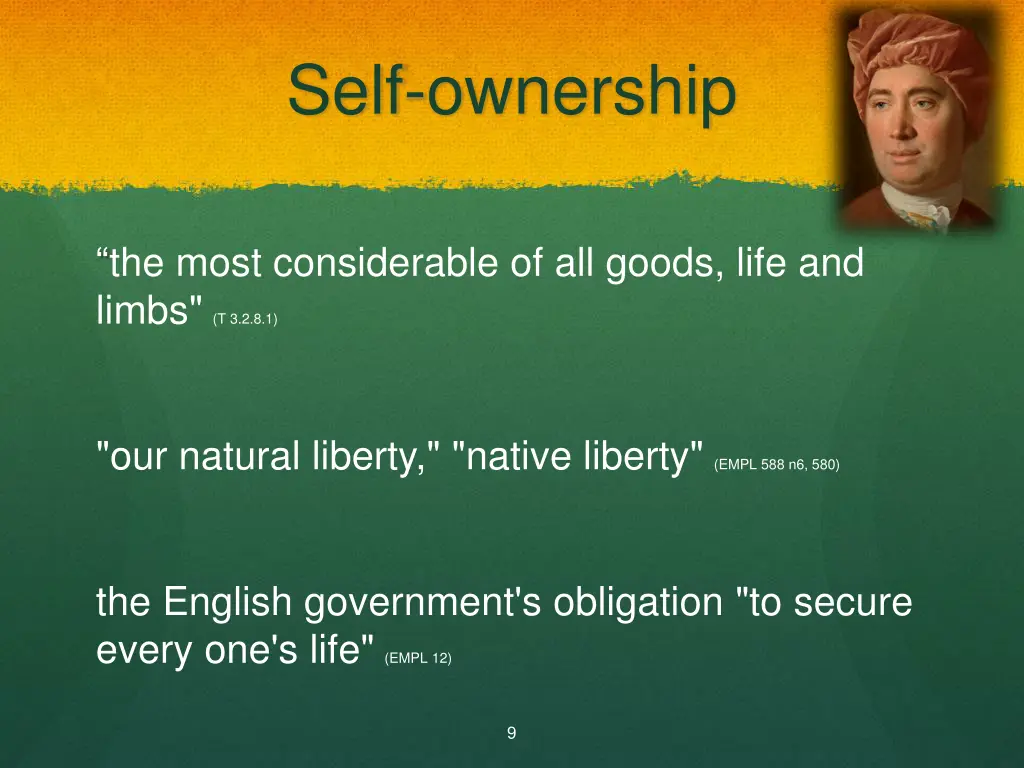 Self-ownership

“the most considerable of all goods, life and limbs" (T 3.2.8.1)

"our natural liberty," "native liberty" (EMPL 588 n6, 580)

the English government's obligation "to secure every one's life" (EMPL 12)

9